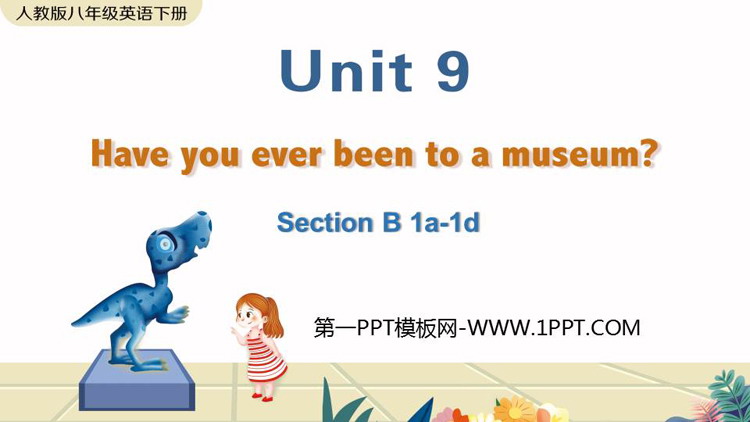 人教版八年级英语下册

Unit 9

Have you ever been to a museum?

Section B 1a-1d

第一PPT模板网-WWW.1PPT.COM